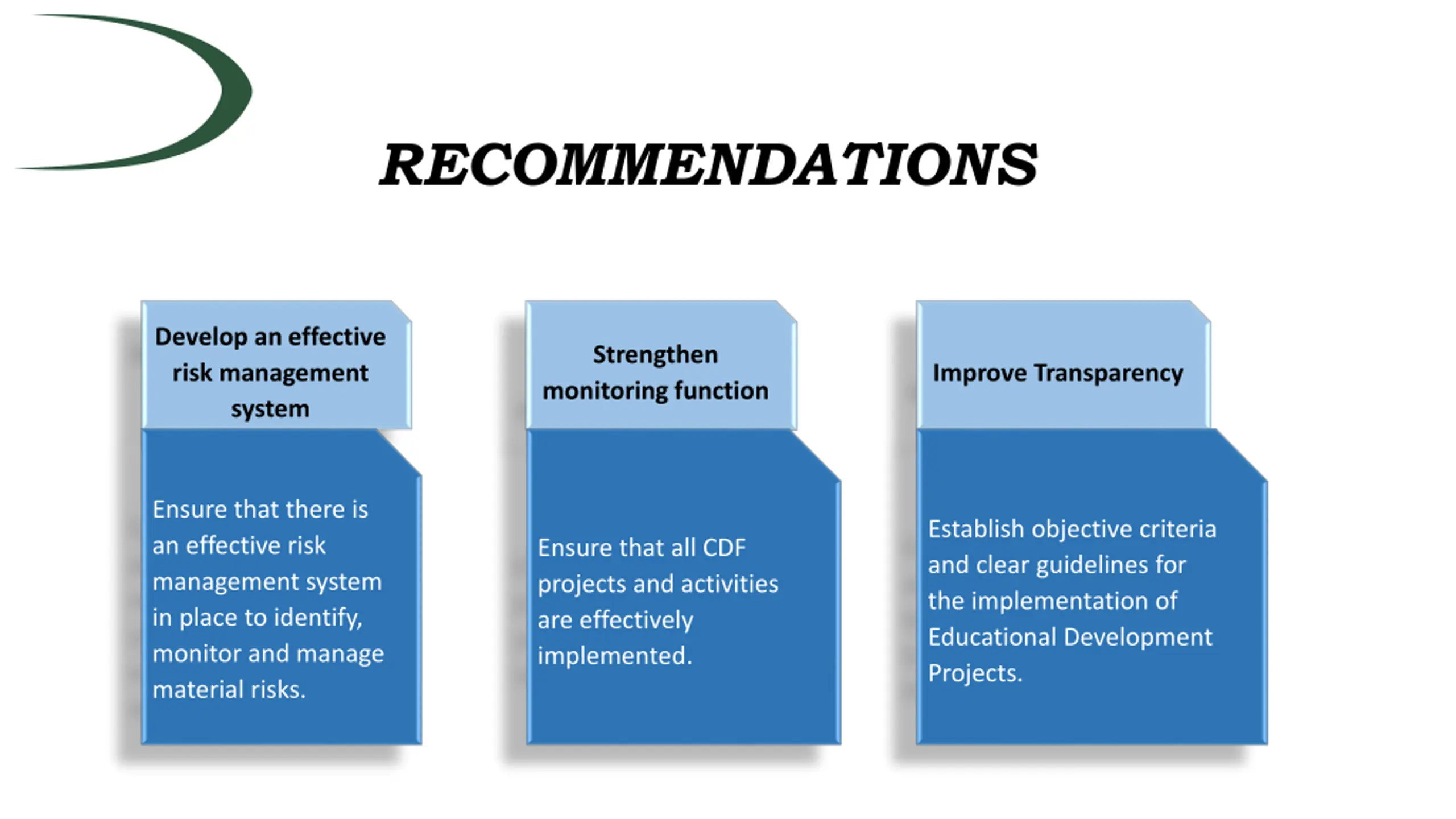 RECOMMENDATIONS

Develop an effective risk management system

Ensure that there is an effective risk management system in place to identify, monitor and manage material risks.

Strengthen monitoring function

Ensure that all CDF projects and activities are effectively implemented.

Improve Transparency

Establish objective criteria and clear guidelines for the implementation of Educational Development Projects.